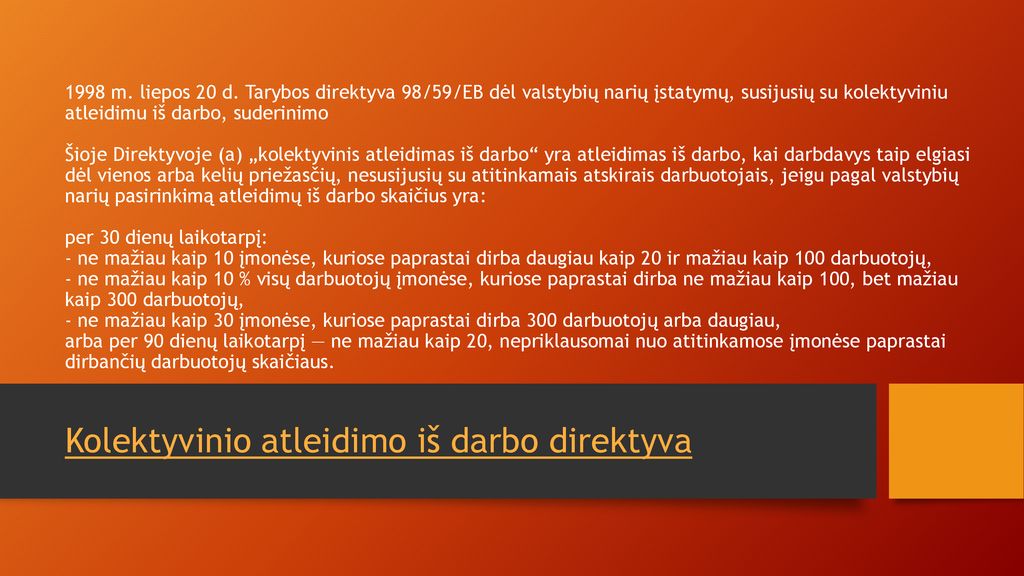 1998 m. liepos 20 d. Tarybos direktyva 98/59/EB dėl valstybių narių įstatymų, susijusių su kolektyviniu atleidimu iš darbo, suderinimo

Šioje Direktyvoje (a) „kolektyvinis atleidimas iš darbo“ yra atleidimas iš darbo, kai darbdavys taip elgiasi dėl vienos arba kelių priežasčių, nesusijusių su atitinkamais atskirais darbuotojais, jeigu pagal valstybių narių pasirinkimą atleidimų iš darbo skaičius yra:

per 30 dienų laikotarpį:
- ne mažiau kaip 10 įmonėse, kuriose paprastai dirba daugiau kaip 20 ir mažiau kaip 100 darbuotojų,
- ne mažiau kaip 10 % visų darbuotojų įmonėse, kuriose paprastai dirba ne mažiau kaip 100, bet mažiau kaip 300 darbuotojų,
- ne mažiau kaip 30 įmonėse, kuriose paprastai dirba 300 darbuotojų arba daugiau,
arba per 90 dienų laikotarpį — ne mažiau kaip 20, nepriklausomai nuo atitinkamose įmonėse paprastai dirbančių darbuotojų skaičiaus.

Kolektyvinio atleidimo iš darbo direktyva